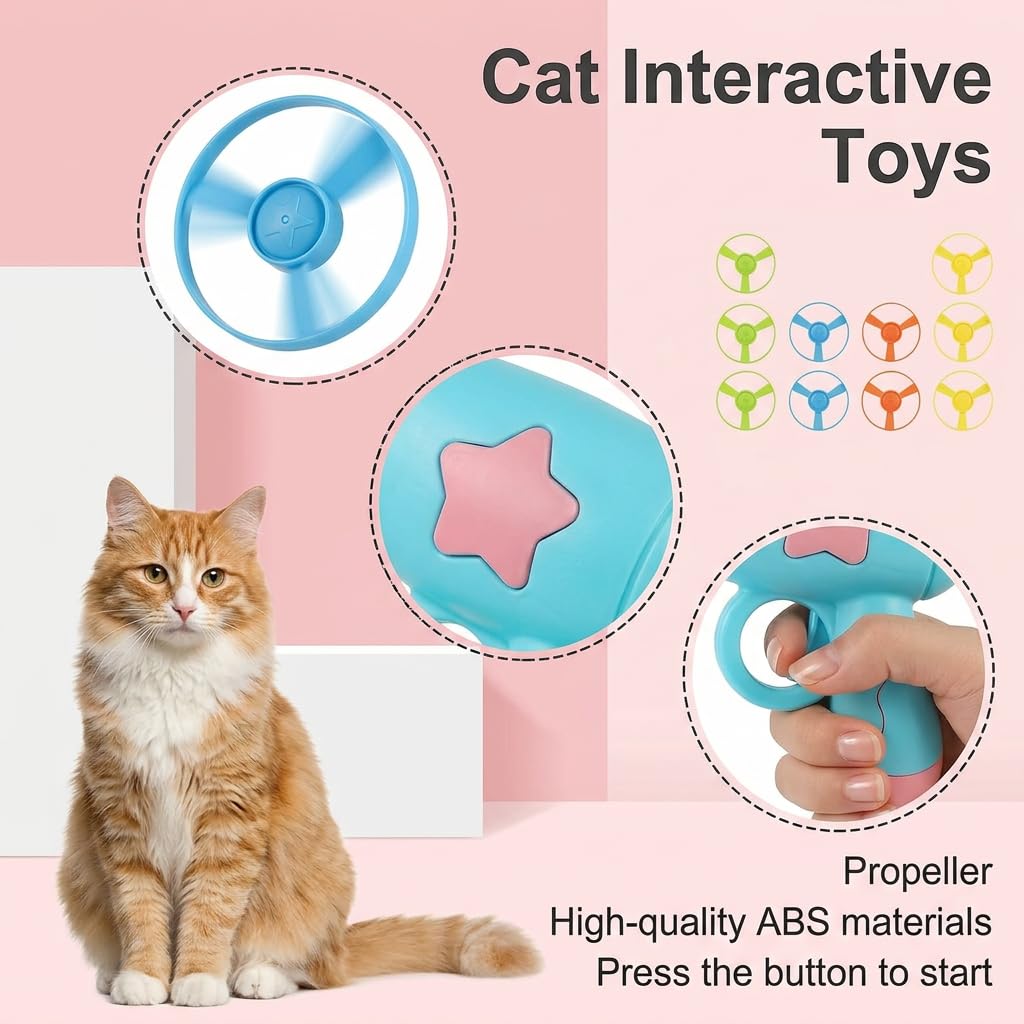 Cat Interactive Toys

Propeller
High-quality ABS materials
Press the button to start